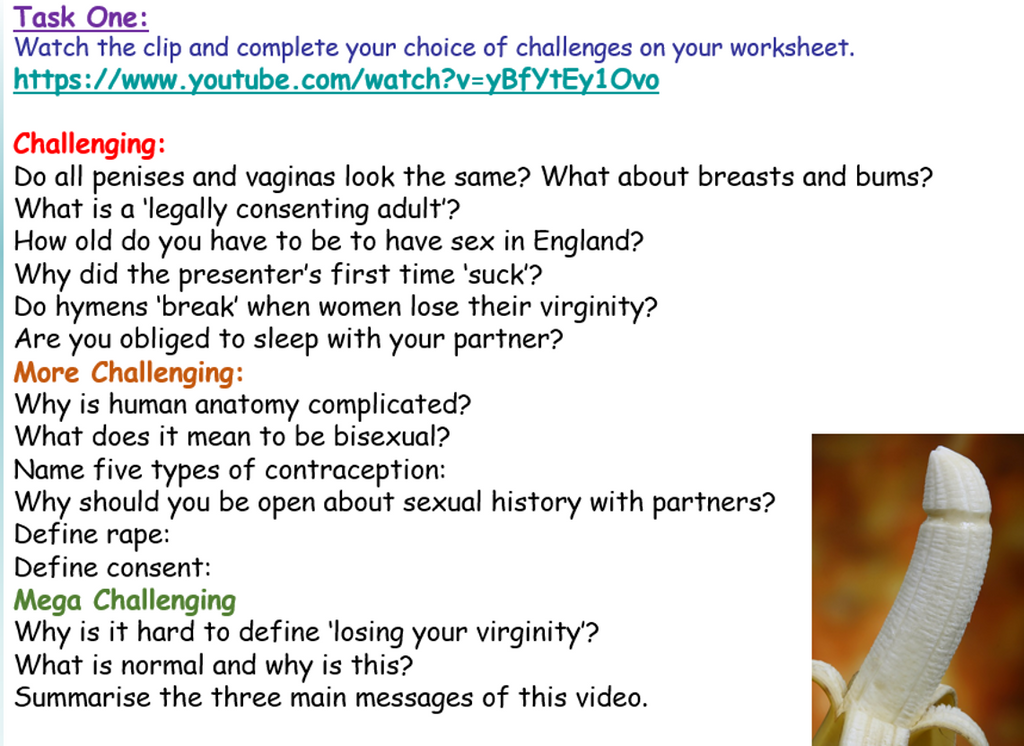 Task One:
Watch the clip and complete your choice of challenges on your worksheet.
https://www.youtube.com/watch?v=yBfYtEy1Ovo

Challenging:
Do all penises and vaginas look the same? What about breasts and bums?
What is a 'legally consenting adult'?
How old do you have to be to have sex in England?
Why did the presenter's first time 'suck'?
Do hymens 'break' when women lose their virginity?
Are you obliged to sleep with your partner?
More Challenging:
Why is human anatomy complicated?
What does it mean to be bisexual?
Name five types of contraception:
Why should you be open about sexual history with partners?
Define rape:
Define consent:
Mega Challenging
Why is it hard to define 'losing your virginity'?
What is normal and why is this?
Summarise the three main messages of this video.